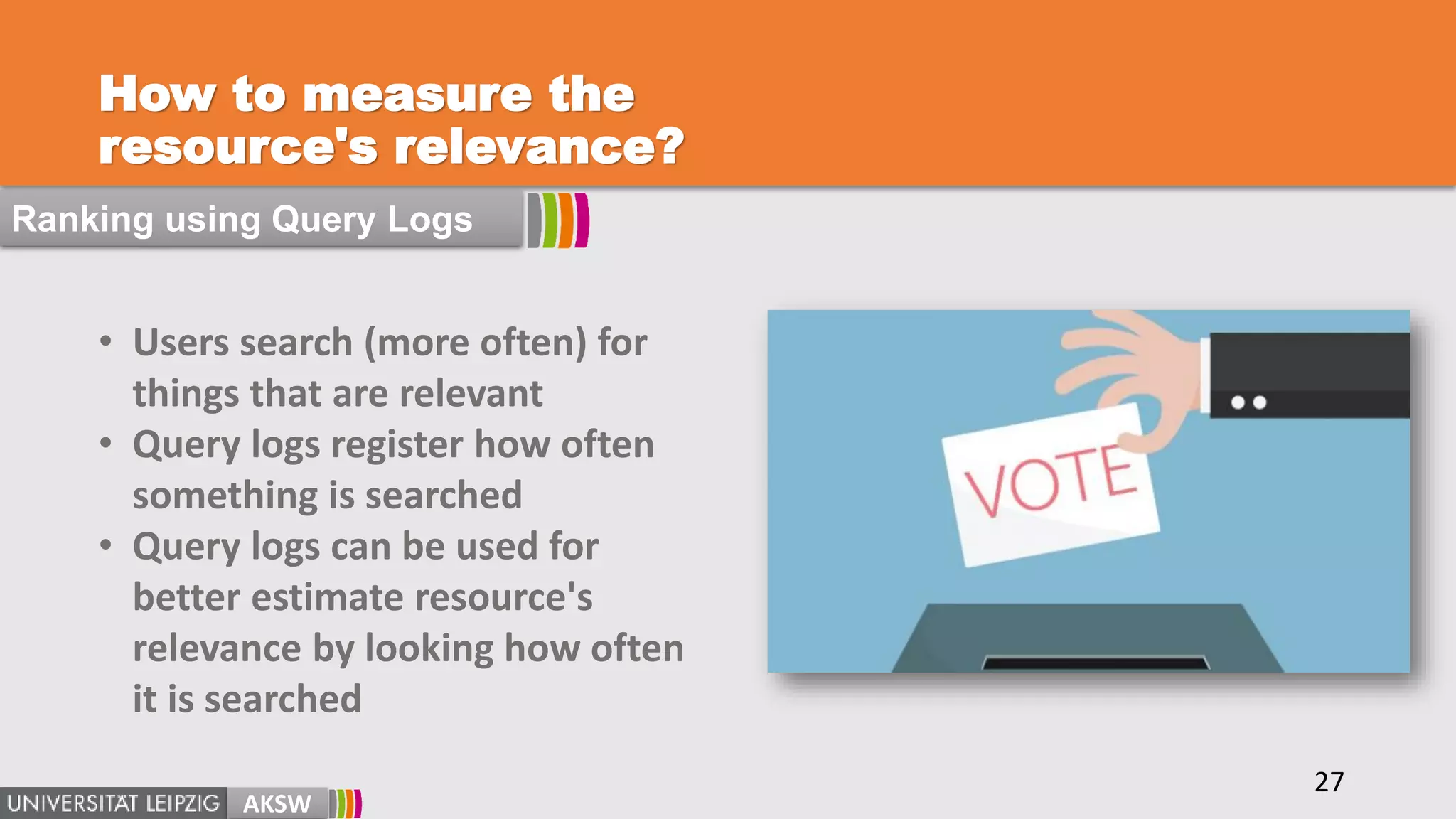 How to measure the resource's relevance?

Ranking using Query Logs

• Users search (more often) for things that are relevant
• Query logs register how often something is searched
• Query logs can be used for better estimate resource's relevance by looking how often it is searched

VOTE

27

UNIVERSITÄT LEIPZIG AKSW